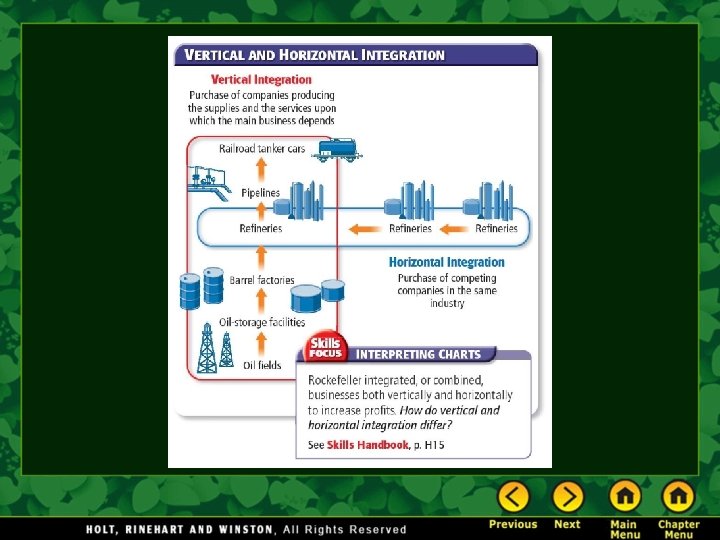 VERTICAL AND HORIZONTAL INTEGRATION

Vertical Integration
Purchase of companies producing the supplies and the services upon which the main business depends

Railroad tanker cars

Pipelines

Refineries

Barrel factories

Oil-storage facilities

Oil fields

Refineries

Refineries

Horizontal Integration
Purchase of competing companies in the same industry

Skills FOCUS

INTERPRETING CHARTS

Rockefeller integrated, or combined, businesses both vertically and horizontally to increase profits. How do vertical and horizontal integration differ?

See Skills Handbook, p. H15

HOLT, RINEHART AND WINSTON, All Rights Reserved

Previous

Next

Main Menu

Chapter Menu